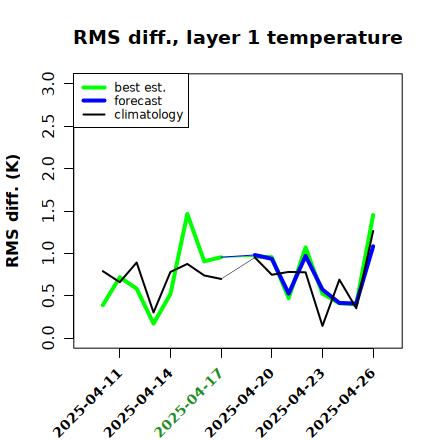 RMS diff., layer 1 temperature

best est.
forecast
climatology

RMS diff. (K)

3.0
2.5
2.0
1.5
1.0
0.5
0.0

2025-04-11
2025-04-14
2025-04-17
2025-04-20
2025-04-23
2025-04-26